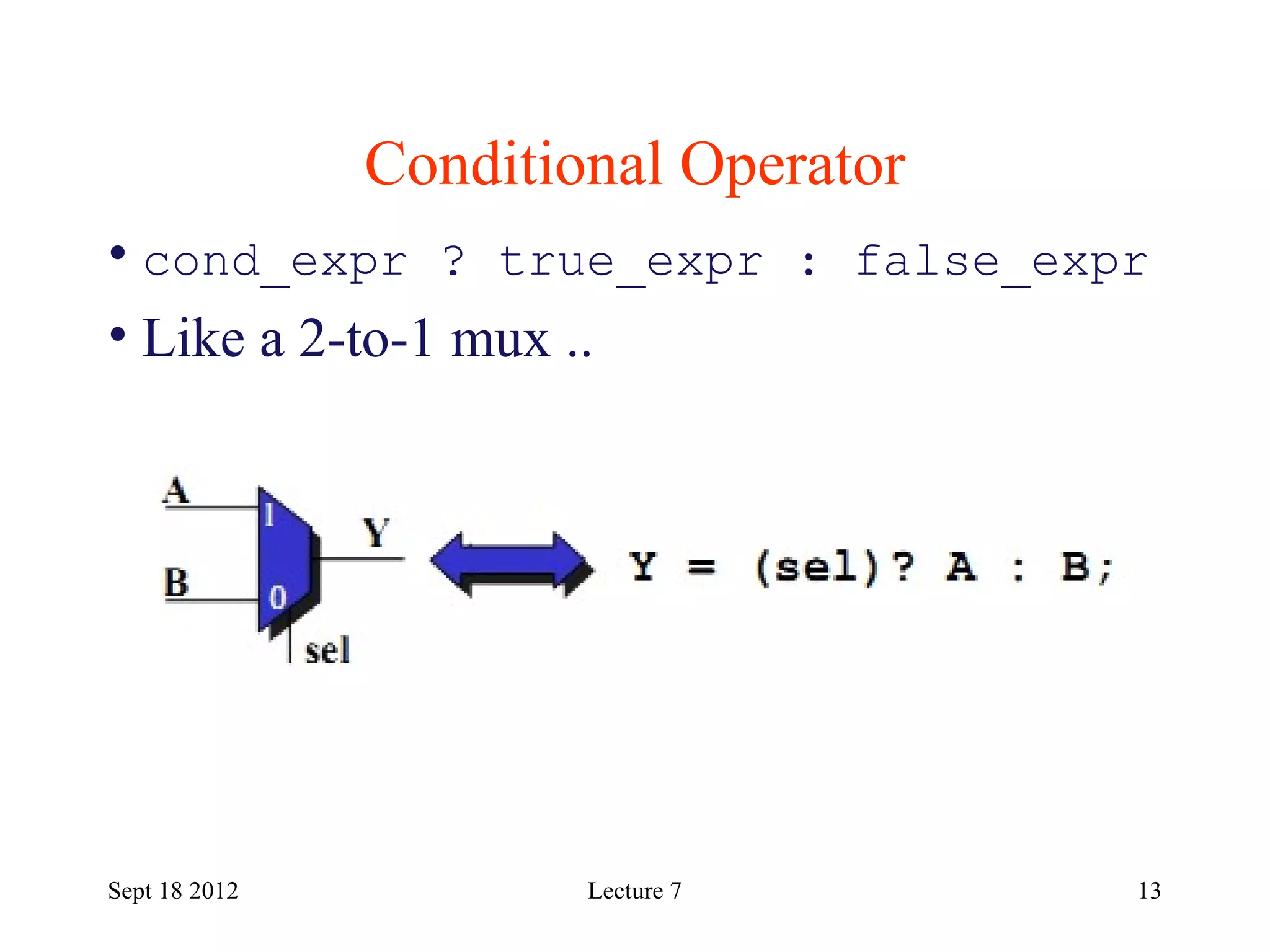 Conditional Operator

• cond_expr ? true_expr : false_expr
• Like a 2-to-1 mux ..

A
1
B
0
Y
sel

Y = (sel)? A : B;

Sept 18 2012
Lecture 7
13